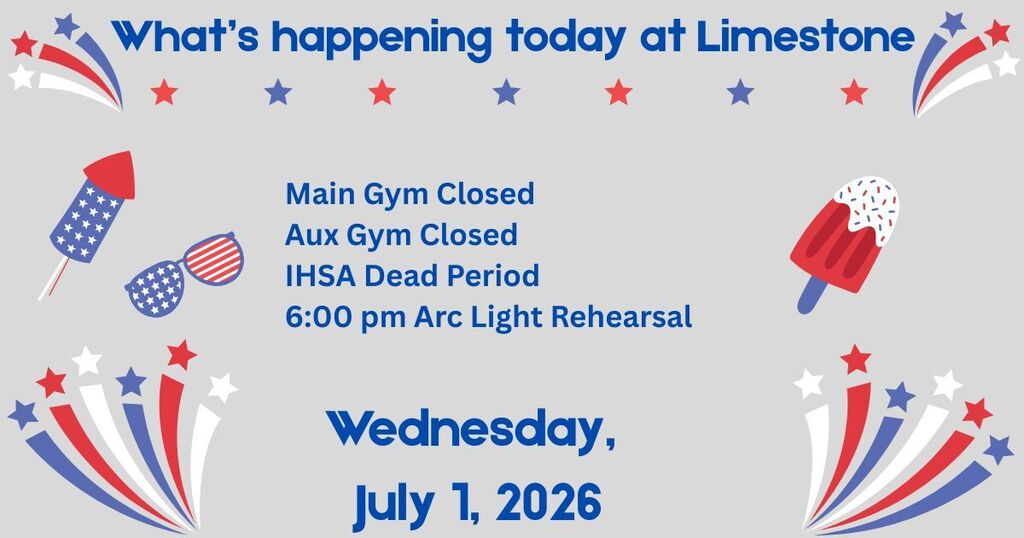 What's happening today at Limestone

Main Gym Closed
Aux Gym Closed
IHSA Dead Period
6:00 pm Arc Light Rehearsal

Wednesday,
July 1, 2026